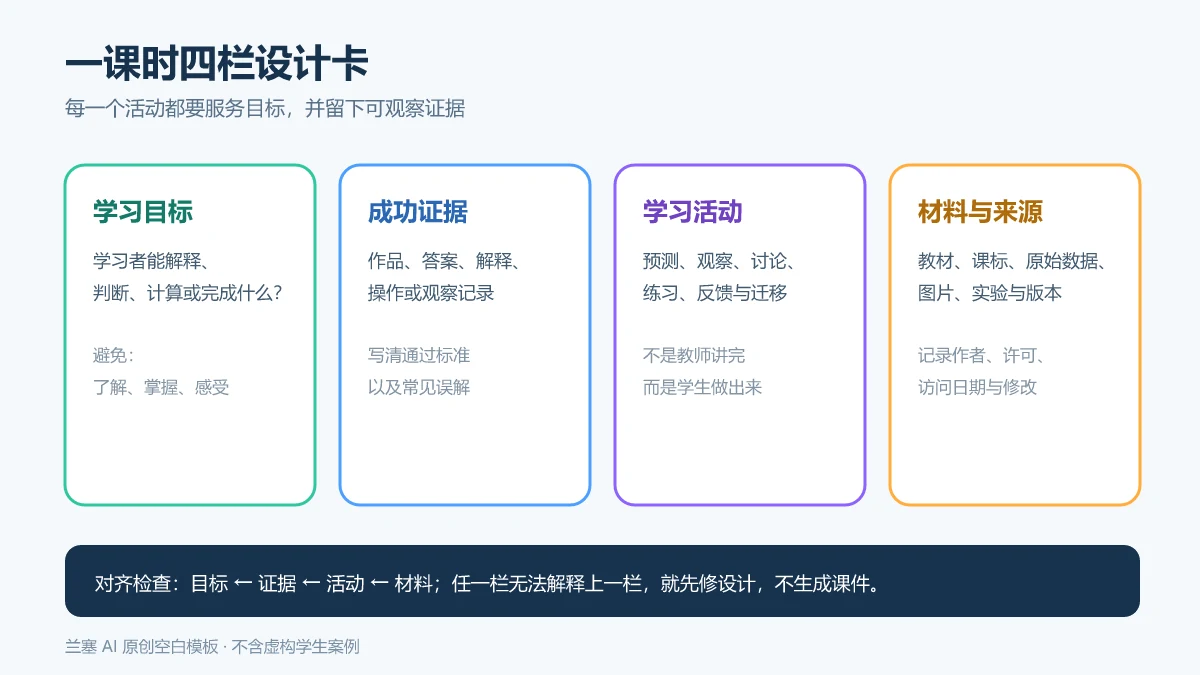 一课时四栏设计卡

每一个活动都要服务目标，并留下可观察证据

学习目标

学习者能解释、判断、计算或完成什么？

避免：了解、掌握、感受

成功证据

作品、答案、解释、操作或观察记录

写清通过标准以及常见误解

学习活动

预测、观察、讨论、练习、反馈与迁移

不是教师讲完而是学生做出来

材料与来源

教材、课标、原始数据、图片、实验与版本

记录作者、许可、访问日期与修改

对齐检查：目标 ← 证据 ← 活动 ← 材料；任一栏无法解释上一栏，就先修设计，不生成课件。

兰塞 AI 原创空白模板 · 不含虚构学生案例